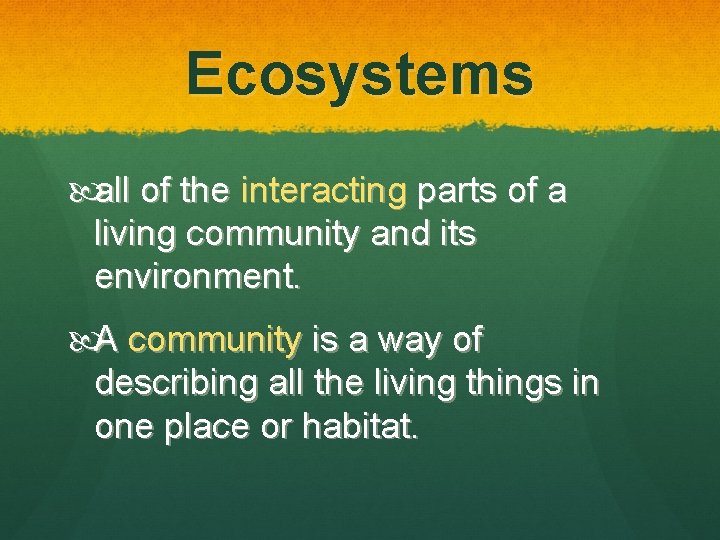 Ecosystems

all of the interacting parts of a living community and its environment.

A community is a way of describing all the living things in one place or habitat.